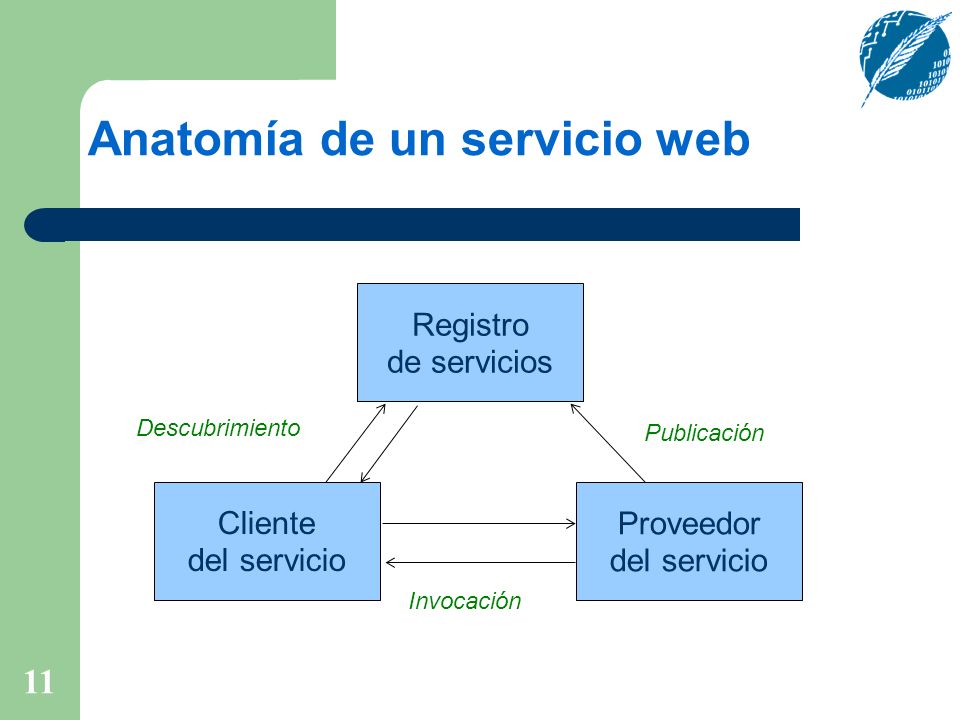 Anatomía de un servicio web

Registro de servicios

Descubrimiento

Publicación

Cliente del servicio

Proveedor del servicio

Invocación

11